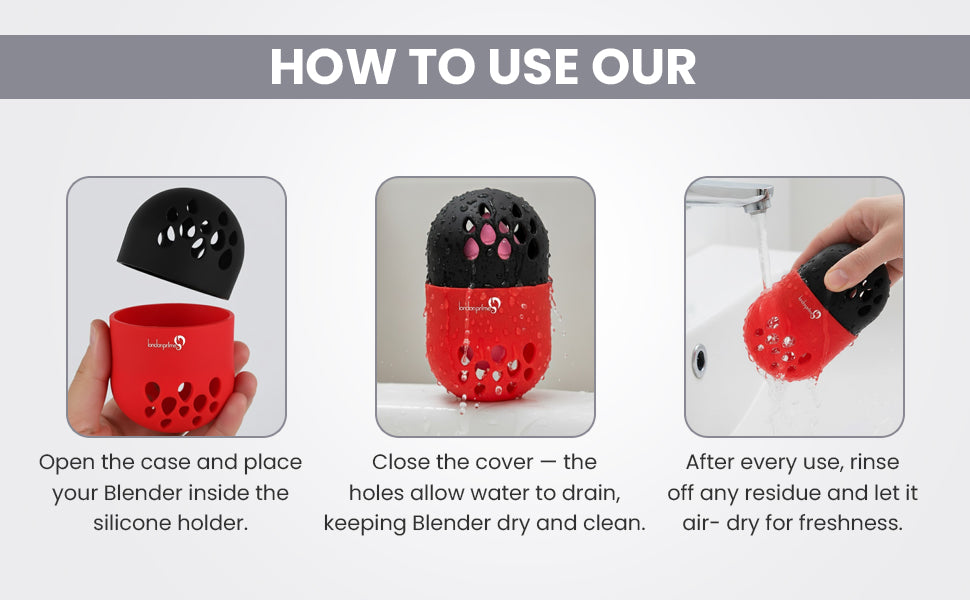 HOW TO USE OUR

londonprime

Open the case and place your Blender inside the silicone holder.

londonprime

Close the cover — the holes allow water to drain, keeping Blender dry and clean.

londonprime

After every use, rinse off any residue and let it air- dry for freshness.